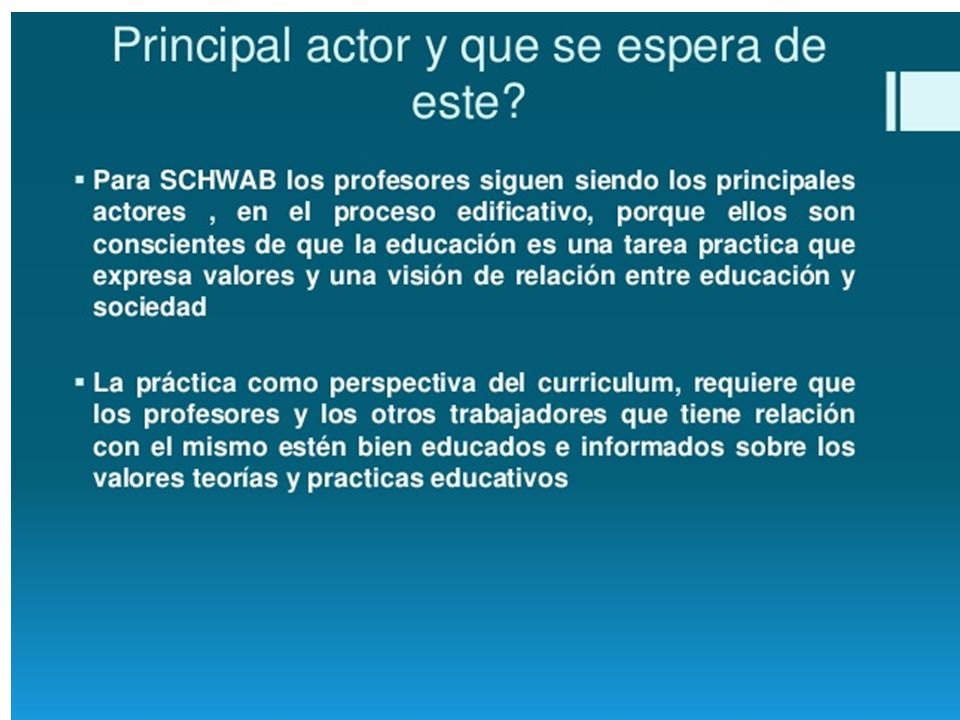 Principal actor y que se espera de este?

▪ Para SCHWAB los profesores siguen siendo los principales actores , en el proceso edificativo, porque ellos son conscientes de que la educación es una tarea practica que expresa valores y una visión de relación entre educación y sociedad

▪ La práctica como perspectiva del curriculum, requiere que los profesores y los otros trabajadores que tiene relación con el mismo estén bien educados e informados sobre los valores teorías y practicas educativos